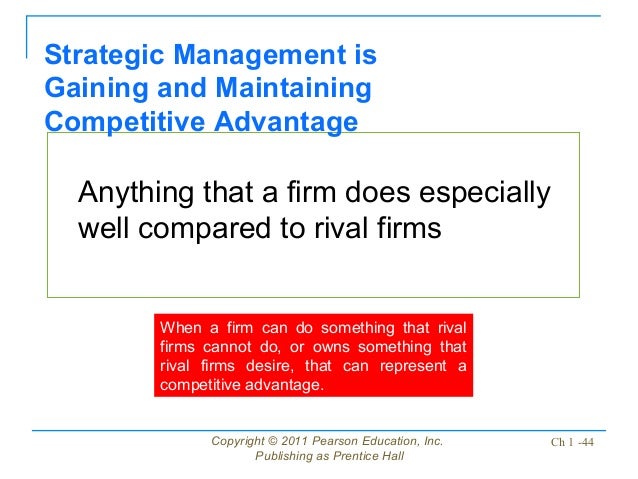 Strategic Management is Gaining and Maintaining Competitive Advantage

Anything that a firm does especially well compared to rival firms

When a firm can do something that rival firms cannot do, or owns something that rival firms desire, that can represent a competitive advantage.

Copyright © 2011 Pearson Education, Inc. Publishing as Prentice Hall

Ch 1 -44